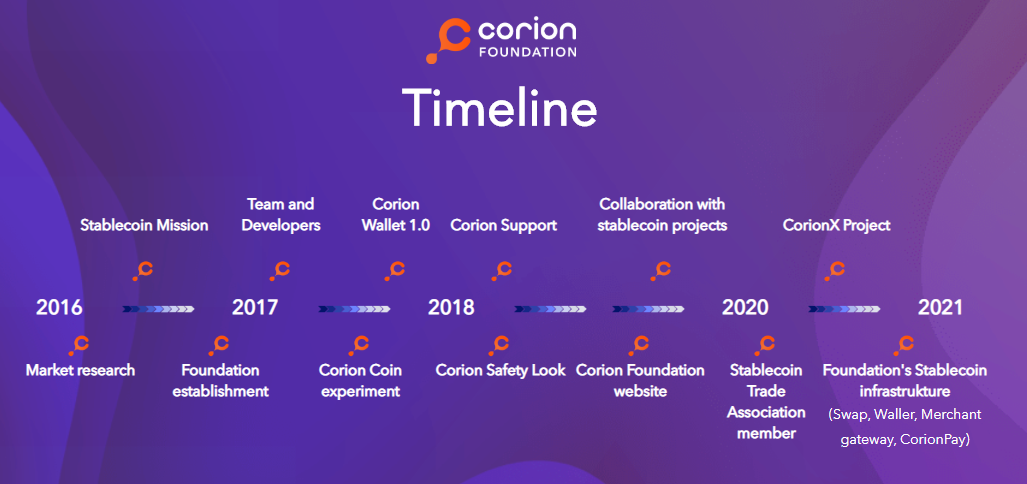 corion
FOUNDATION

Timeline

Stablecoin Mission

Team and Developers

Corion Wallet 1.0

Corion Support

Collaboration with stablecoin projects

CorionX Project

2016

2017

2018

2020

2021

Market research

Foundation establishment

Corion Coin experiment

Corion Safety Look

Corion Foundation website

Stablecoin Trade Association member

Foundation's Stablecoin infrastrukture (Swap, Waller, Merchant gateway, CorionPay)